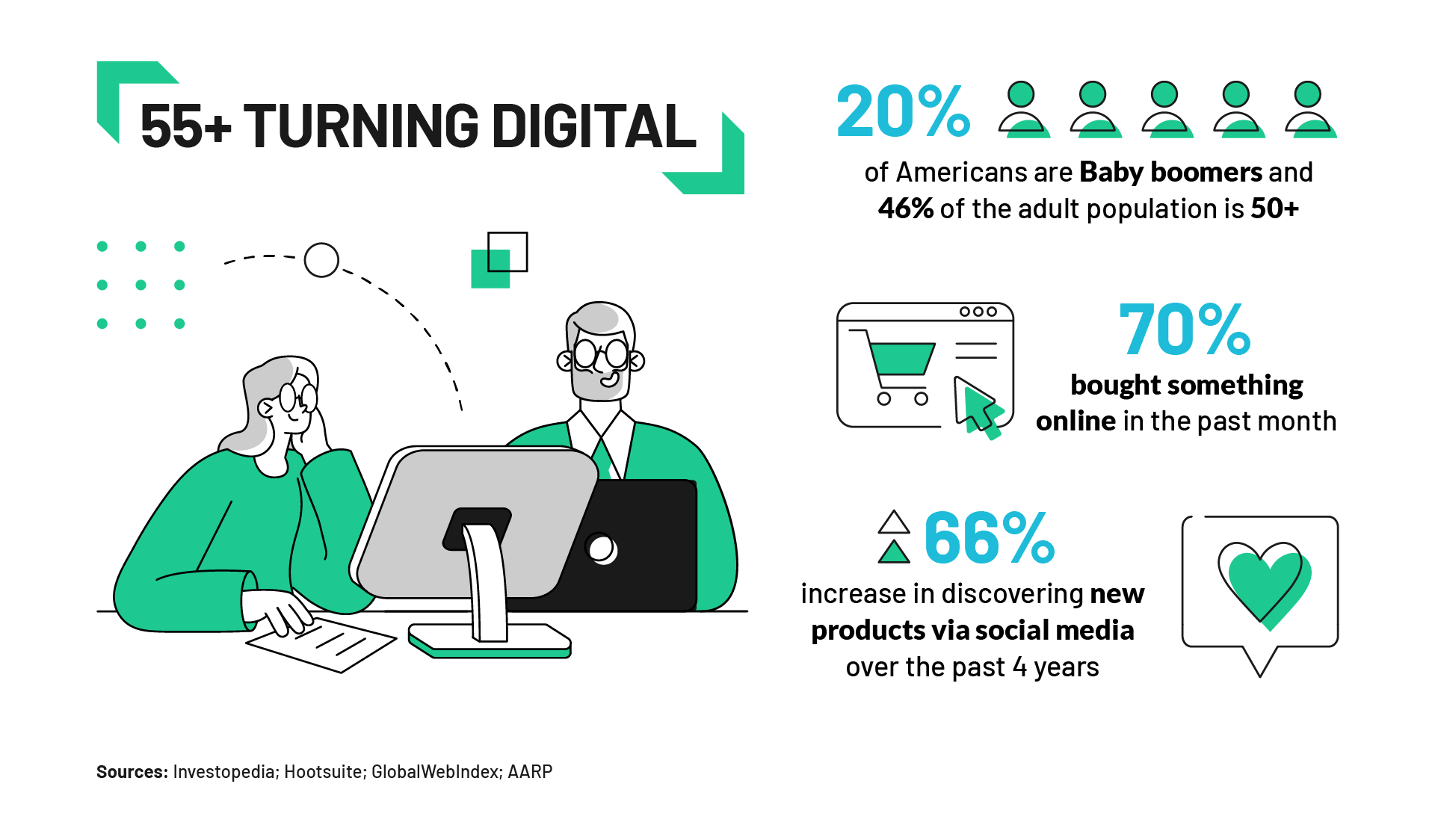 55+ TURNING DIGITAL

20%

of Americans are Baby boomers and 46% of the adult population is 50+

70%

bought something online in the past month

66%

increase in discovering new products via social media over the past 4 years

Sources: Investopedia; Hootsuite; GlobalWebIndex; AARP